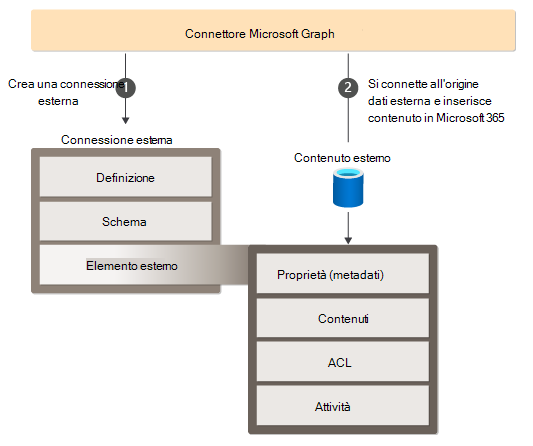 Connettore Microsoft Graph

Crea una connessione esterna

1

2

Si connette all'origine dati esterna e inserisce contenuto in Microsoft 365

Connessione esterna

Definizione

Schema

Elemento esterno

Contenuto esterno

Proprietà (metadati)

Contenuti

ACL

Attività